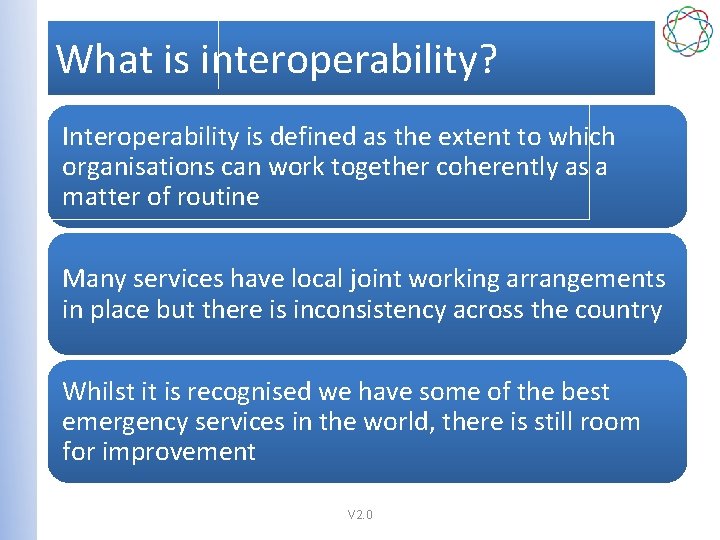 What is interoperability?

Interoperability is defined as the extent to which organisations can work together coherently as a matter of routine

Many services have local joint working arrangements in place but there is inconsistency across the country

Whilst it is recognised we have some of the best emergency services in the world, there is still room for improvement

V2.0